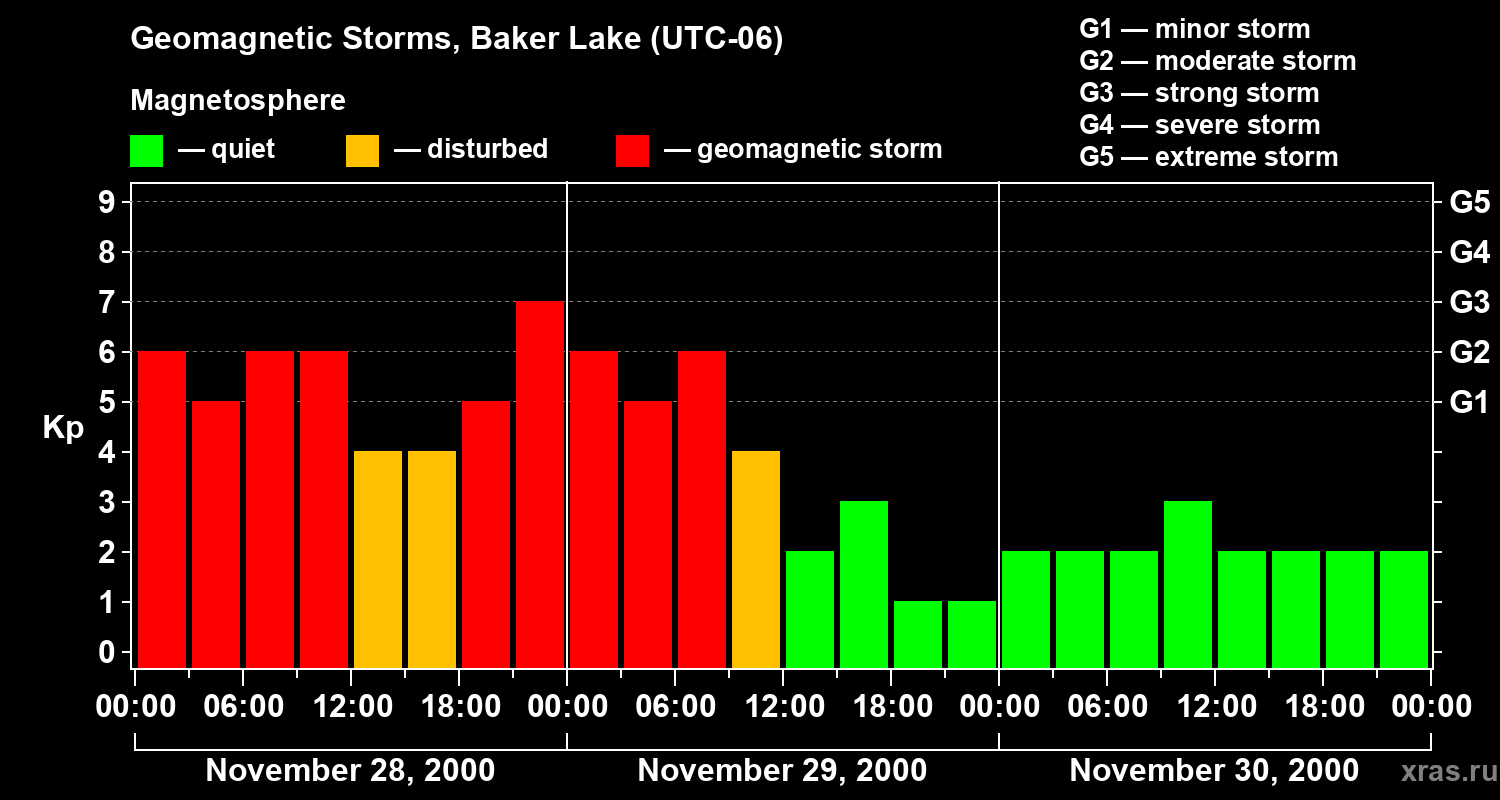 Geomagnetic Storms, Baker Lake (UTC-06)

Magnetosphere

— quiet — disturbed — geomagnetic storm

G1 — minor storm
G2 — moderate storm
G3 — strong storm
G4 — severe storm
G5 — extreme storm

Kp

9
8
7
6
5
4
3
2
1
0

G5
G4
G3
G2
G1

00:00 06:00 12:00 18:00 00:00 06:00 12:00 18:00 00:00 06:00 12:00 18:00 00:00

November 28, 2000
November 29, 2000
November 30, 2000

xras.ru